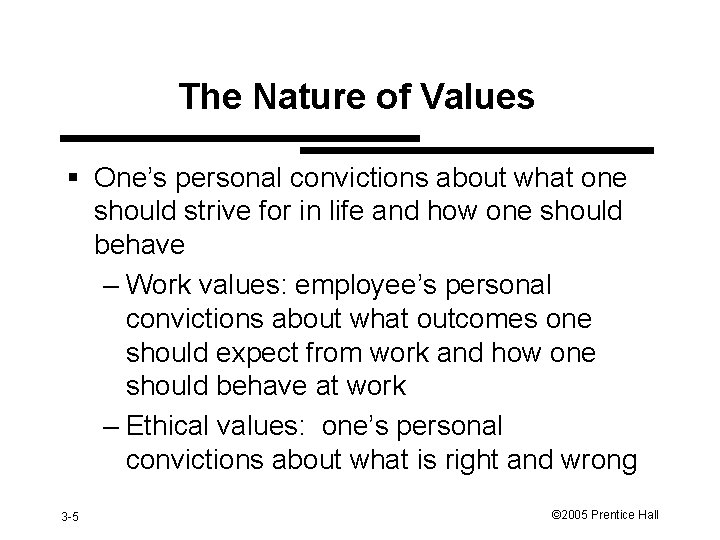 The Nature of Values

▪ One's personal convictions about what one should strive for in life and how one should behave

– Work values: employee's personal convictions about what outcomes one should expect from work and how one should behave at work

– Ethical values: one's personal convictions about what is right and wrong

3-5

©2005 Prentice Hall